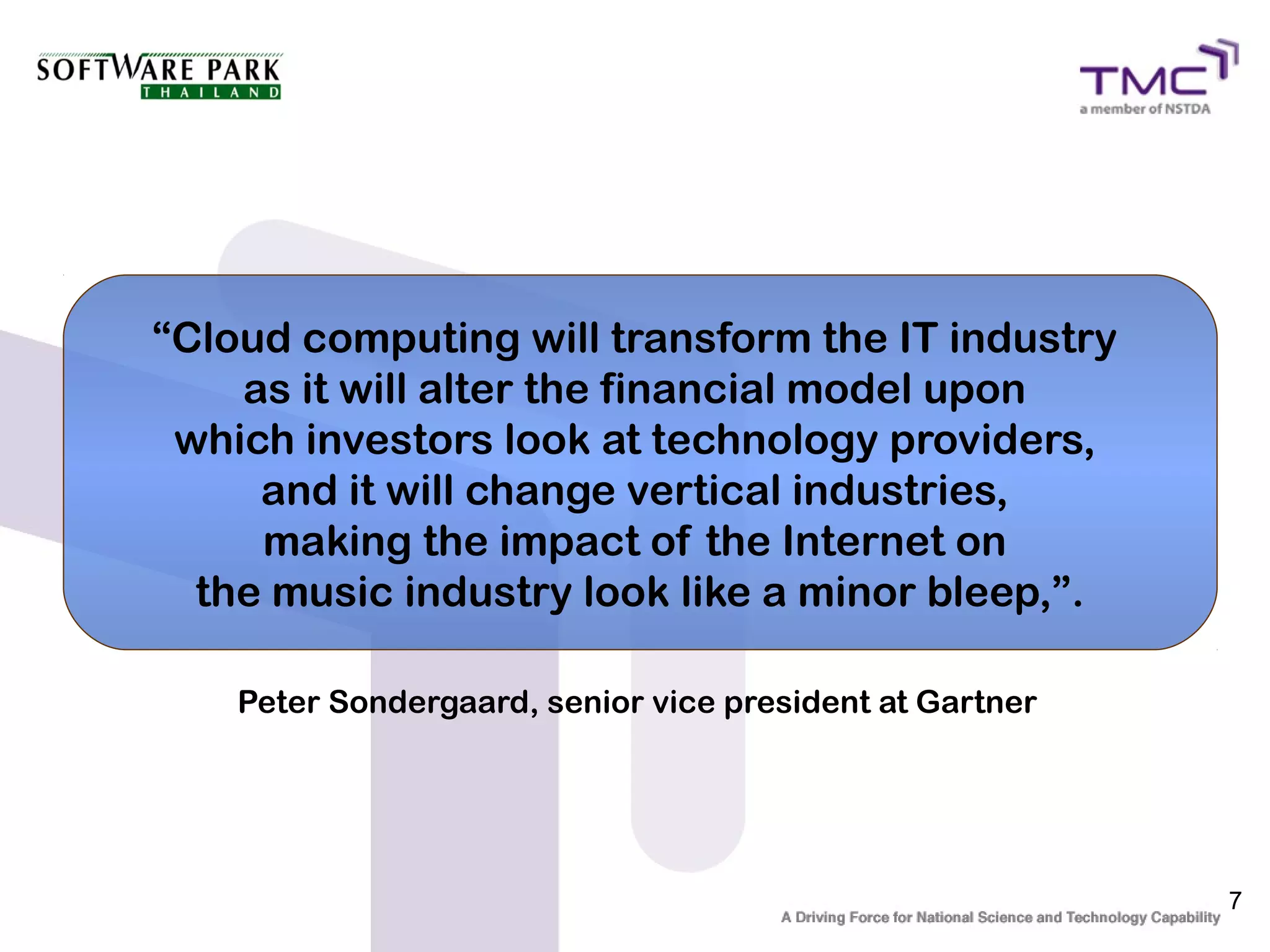 SOFTWARE PARK
THAILAND

TMC
a member of NSTDA

“Cloud computing will transform the IT industry as it will alter the financial model upon which investors look at technology providers, and it will change vertical industries, making the impact of the Internet on the music industry look like a minor bleep,”.

Peter Sondergaard, senior vice president at Gartner

7

A Driving Force for National Science and Technology Capability